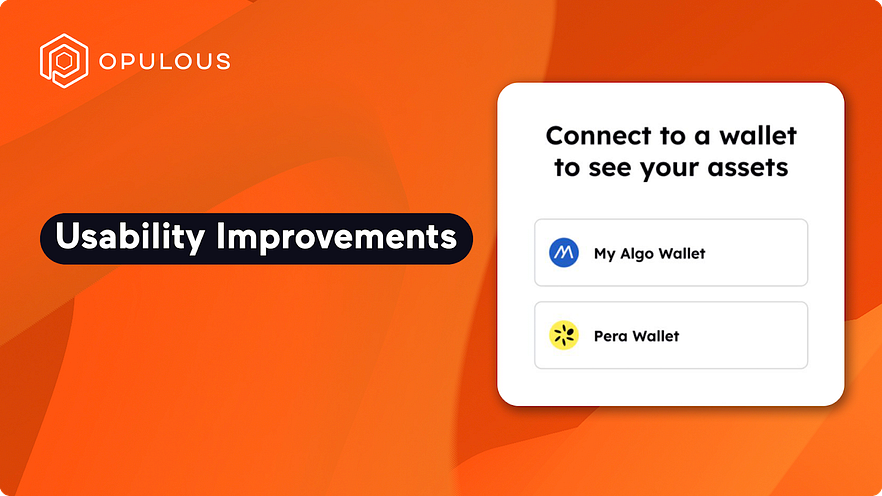 OPULOUS

Usability Improvements

Connect to a wallet to see your assets

My Algo Wallet

Pera Wallet